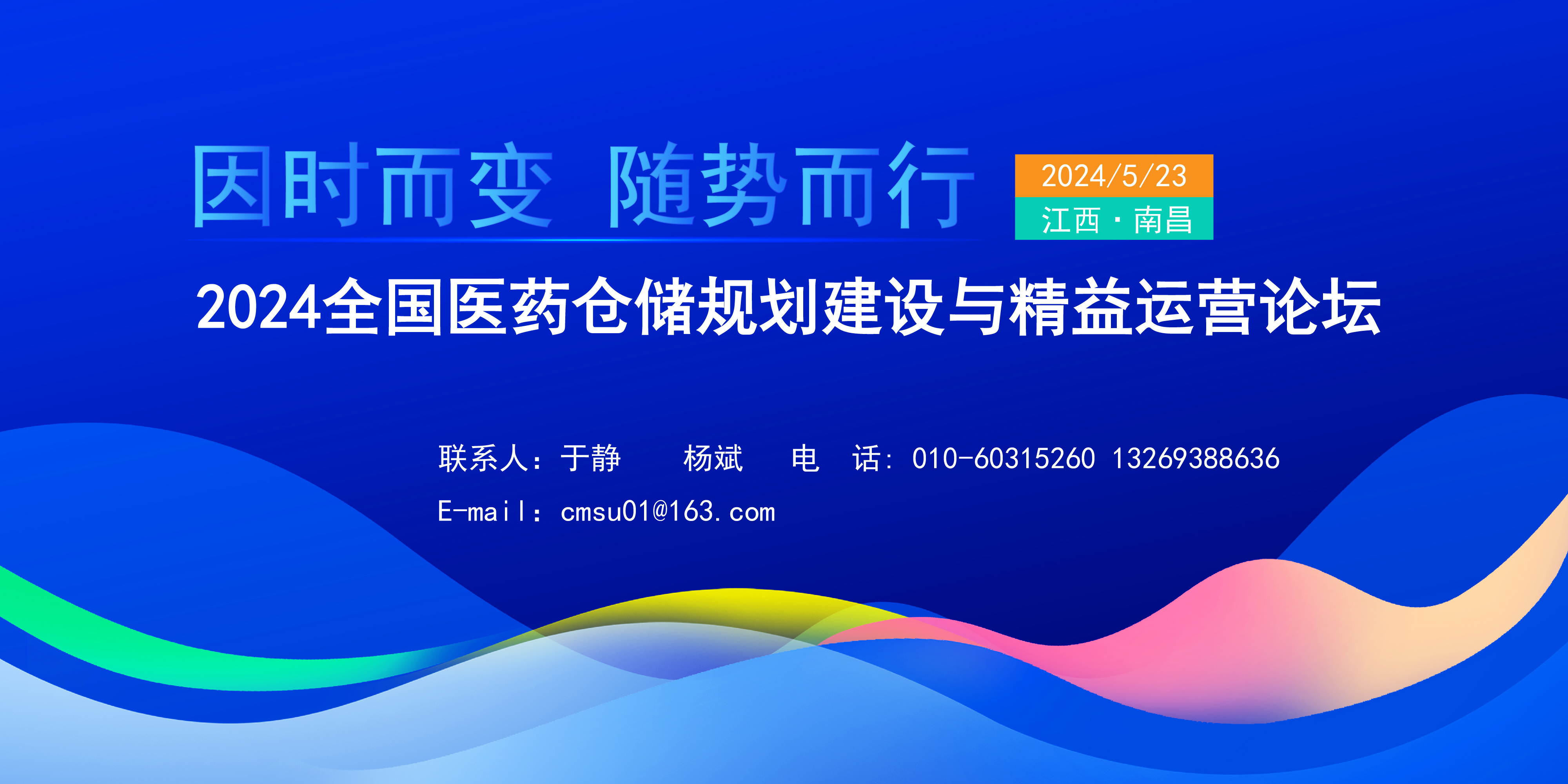 因时而变 随势而行

2024/5/23
江西·南昌

2024全国医药仓储规划建设与精益运营论坛

联系人：于静　杨斌　电　话：010-60315260 13269388636
E-mail：cmsu01@163.com